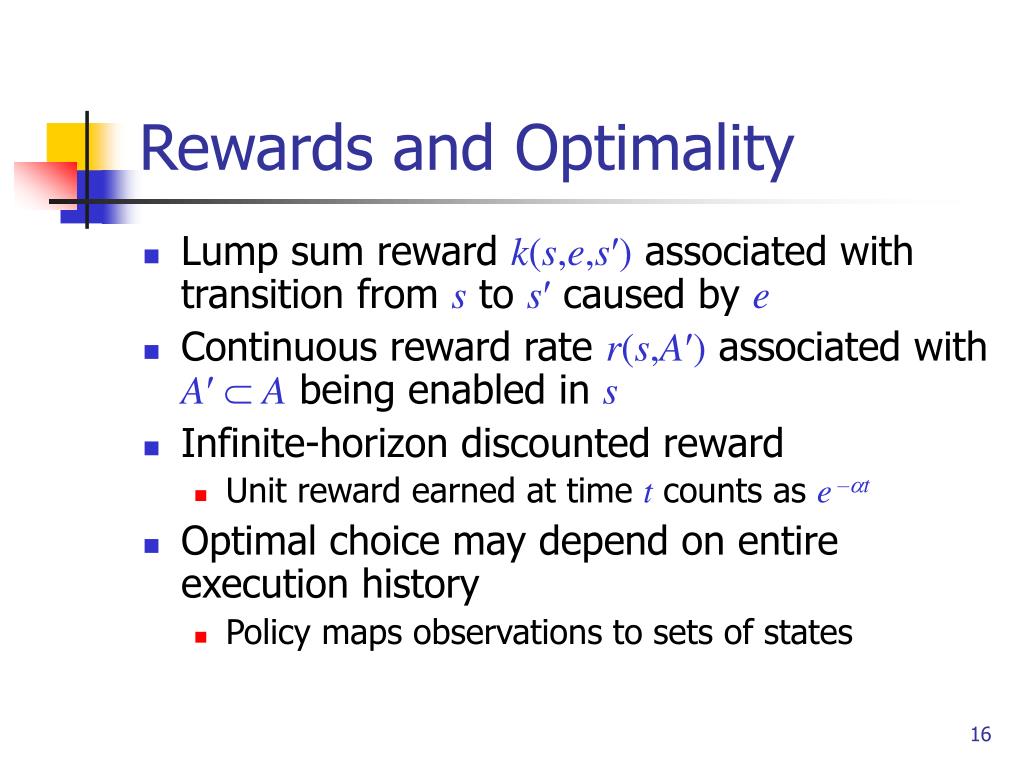 Rewards and Optimality

- Lump sum reward $k(s,e,s')$ associated with transition from $s$ to $s'$ caused by $e$
- Continuous reward rate $r(s,A')$ associated with $A' \subset A$ being enabled in $s$
- Infinite-horizon discounted reward
  - Unit reward earned at time $t$ counts as $e^{-\alpha t}$
- Optimal choice may depend on entire execution history
  - Policy maps observations to sets of states

16